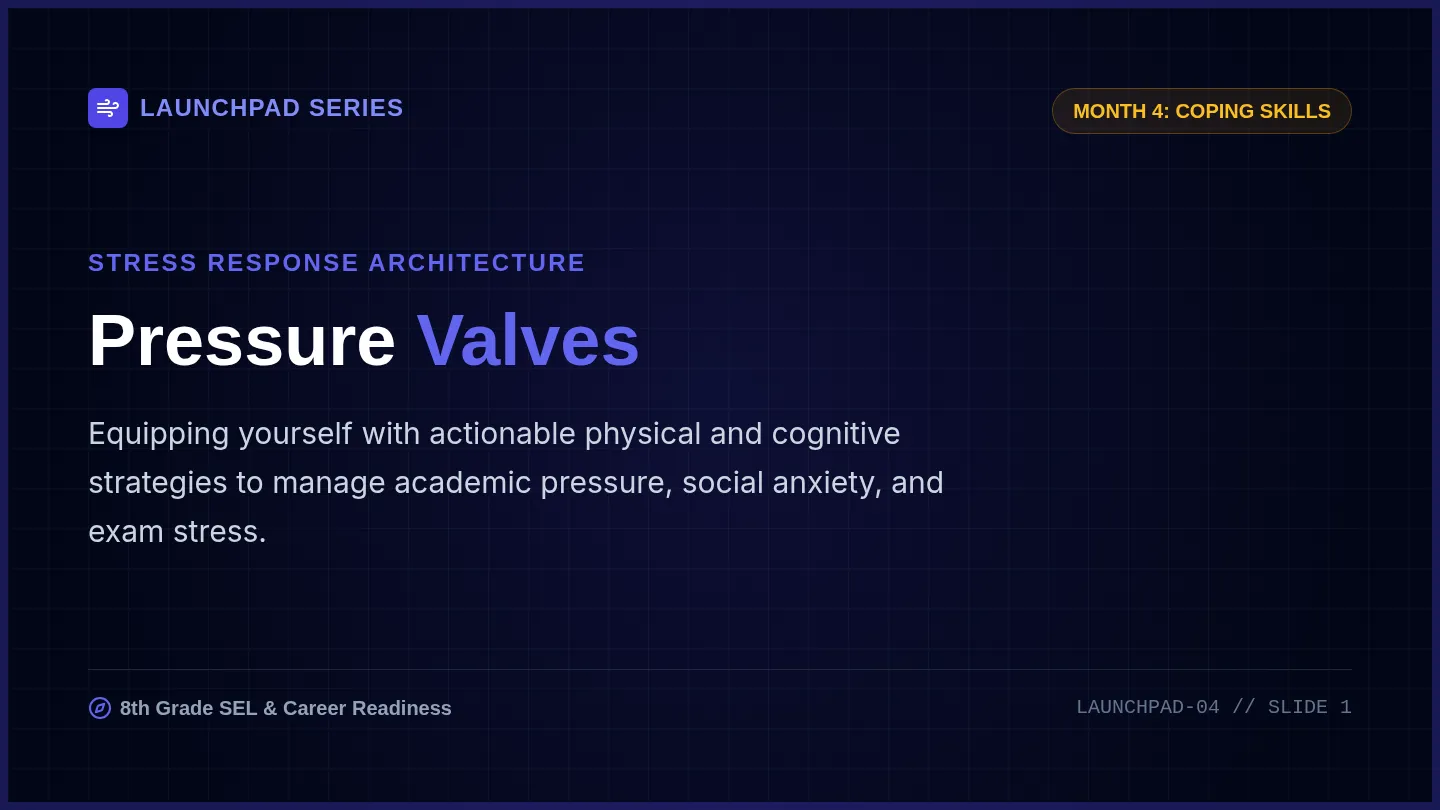 LAUNCHPAD SERIES

MONTH 4: COPING SKILLS

STRESS RESPONSE ARCHITECTURE

Pressure Valves

Equipping yourself with actionable physical and cognitive strategies to manage academic pressure, social anxiety, and exam stress.

8th Grade SEL & Career Readiness

LAUNCHPAD-04 // SLIDE 1